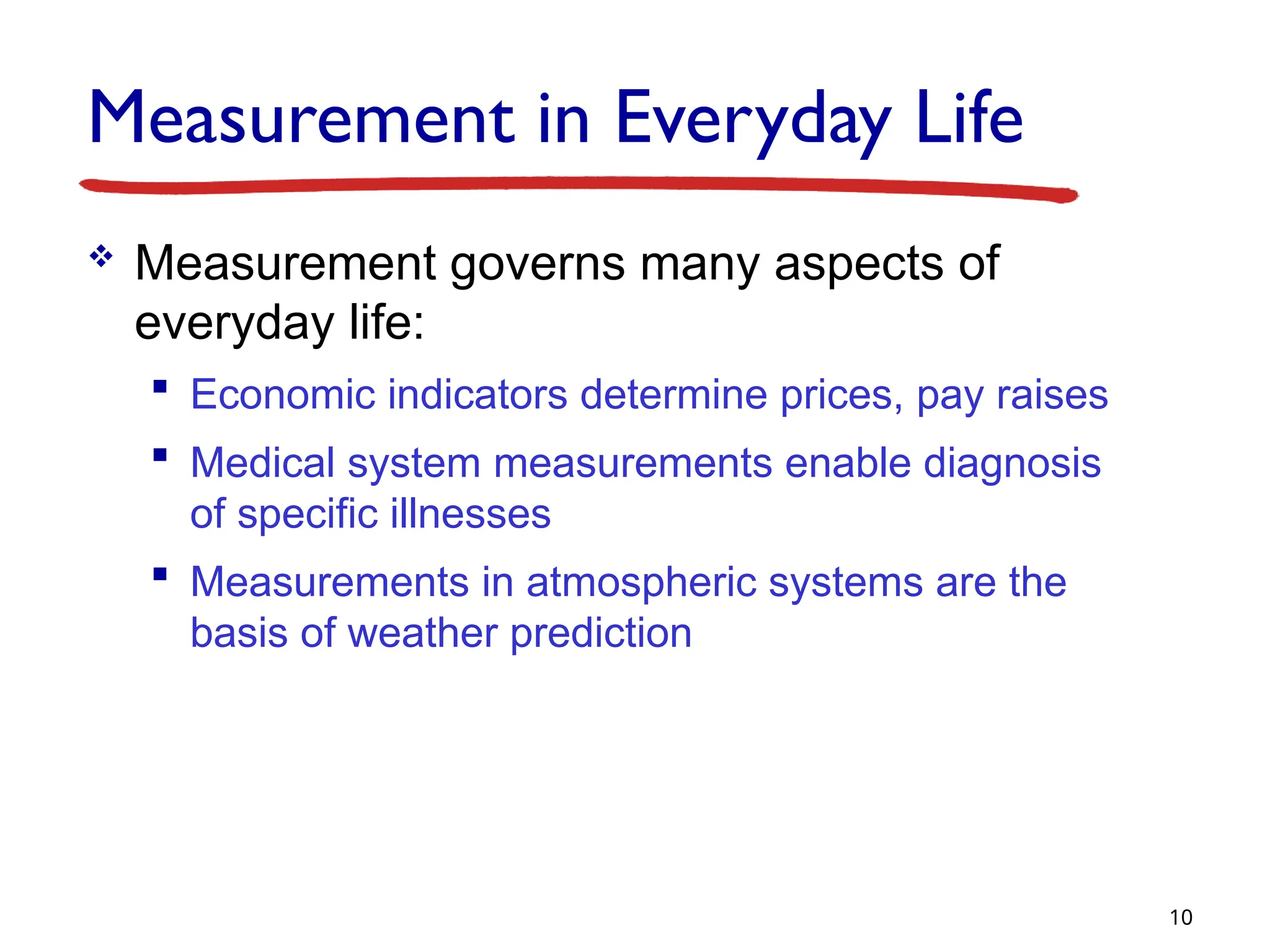 Measurement in Everyday Life

❖ Measurement governs many aspects of everyday life:

▪ Economic indicators determine prices, pay raises

▪ Medical system measurements enable diagnosis of specific illnesses

▪ Measurements in atmospheric systems are the basis of weather prediction

10